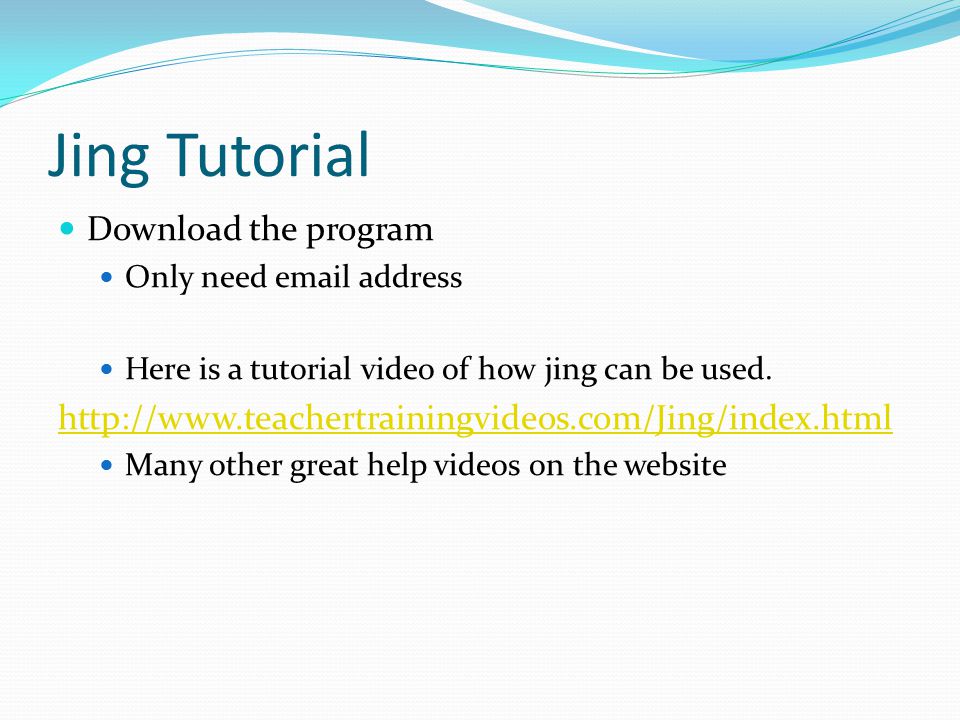 Jing Tutorial

Download the program

Only need email address

Here is a tutorial video of how jing can be used.

http://www.teachertrainingvideos.com/Jing/index.html

Many other great help videos on the website